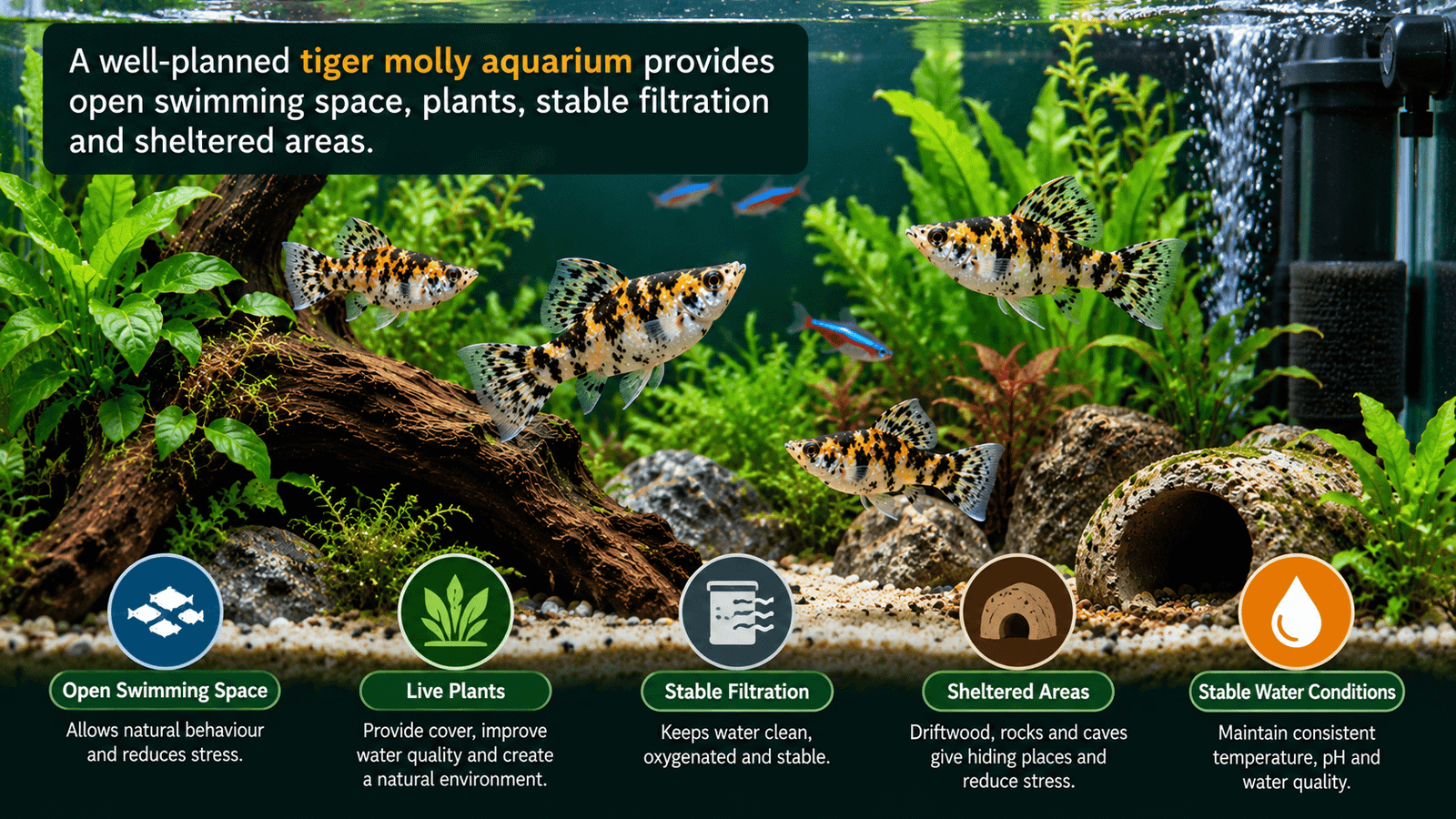 A well-planned tiger molly aquarium provides open swimming space, plants, stable filtration and sheltered areas.

Open Swimming Space

Allows natural behaviour and reduces stress.

Live Plants

Provide cover, improve water quality and create a natural environment.

Stable Filtration

Keeps water clean, oxygenated and stable.

Sheltered Areas

Driftwood, rocks and caves give hiding places and reduce stress.

Stable Water Conditions

Maintain consistent temperature, pH and water quality.